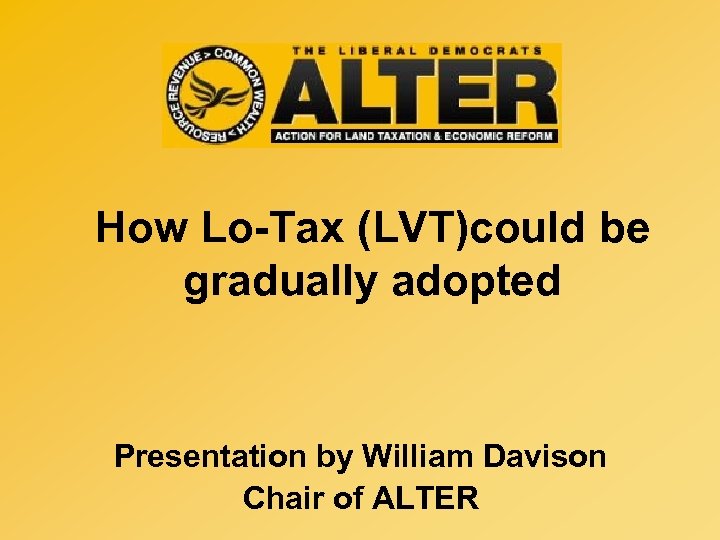 RESOURCE REVENUE > COMMON WEALTH >

THE LIBERAL DEMOCRATS
ALTER
ACTION FOR LAND TAXATION & ECONOMIC REFORM

How Lo-Tax (LVT)could be gradually adopted

Presentation by William Davison
Chair of ALTER